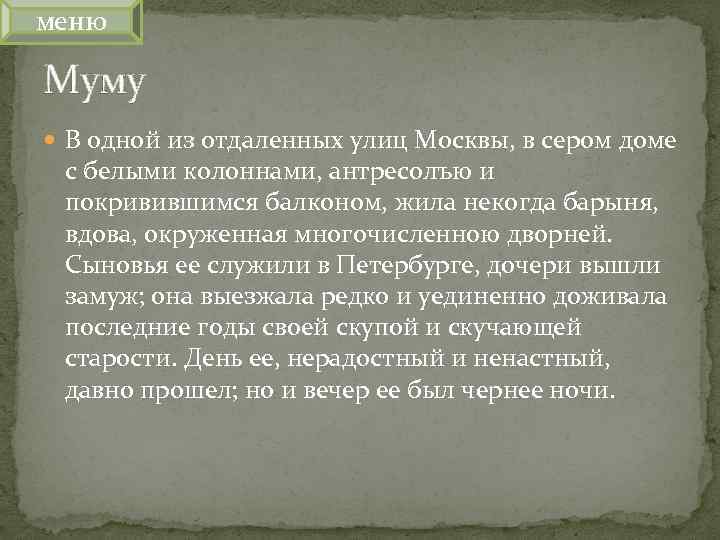 меню

Муму

В одной из отдаленных улиц Москвы, в сером доме с белыми колоннами, антресолью и покривившимся балконом, жила некогда барыня, вдова, окруженная многочисленною дворней. Сыновья ее служили в Петербурге, дочери вышли замуж; она выезжала редко и уединенно доживала последние годы своей скупой и скучающей старости. День ее, нерадостный и ненастный, давно прошел; но и вечер ее был чернее ночи.